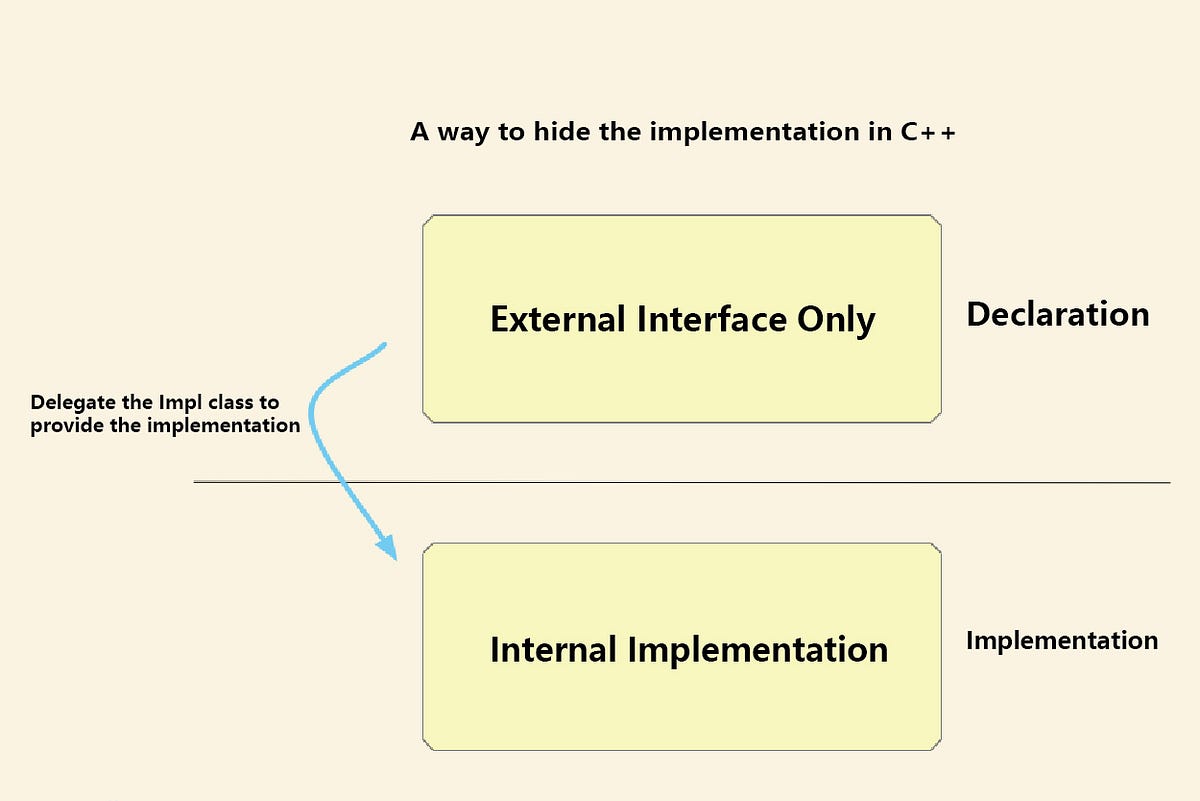 A way to hide the implementation in C++

External Interface Only

Declaration

Delegate the Impl class to provide the implementation

Internal Implementation

Implementation